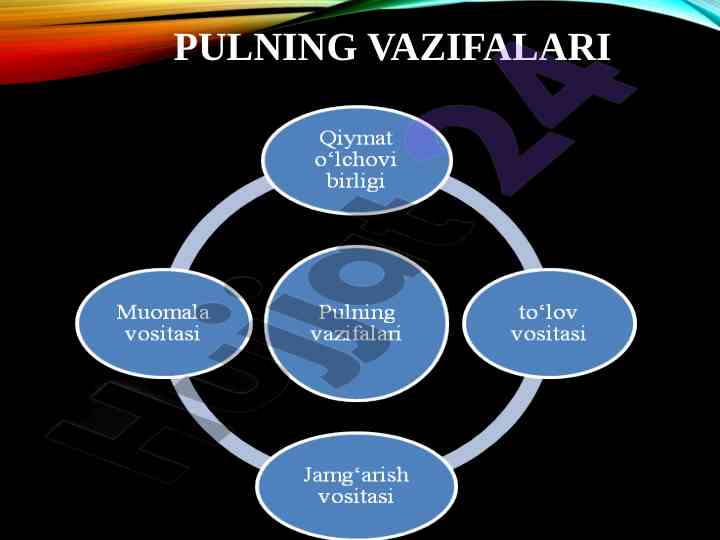 PULNING VAZIFALARI

Qiymat o‘lchovi birligi

Muomala vositasi

Pulning vazifalari

to‘lov vositasi

Jamg‘arish vositasi

Hujjat24